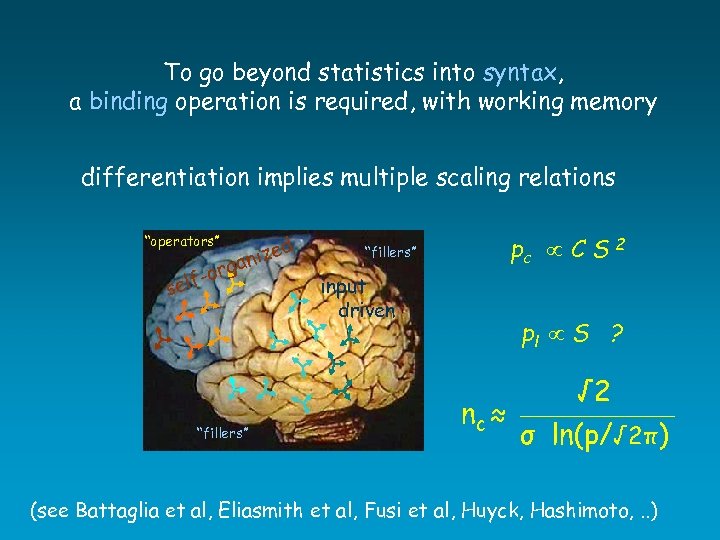 To go beyond statistics into syntax, a binding operation is required, with working memory

differentiation implies multiple scaling relations

"operators"

self-organized

"fillers"

input driven

"fillers"

$p_c \propto C S^2$

$p_l \propto S$ ?

$n_c \approx \frac{\sqrt{2}}{\sigma \ln(p/\sqrt{2\pi})}$

(see Battaglia et al, Eliasmith et al, Fusi et al, Huyck, Hashimoto, ..)